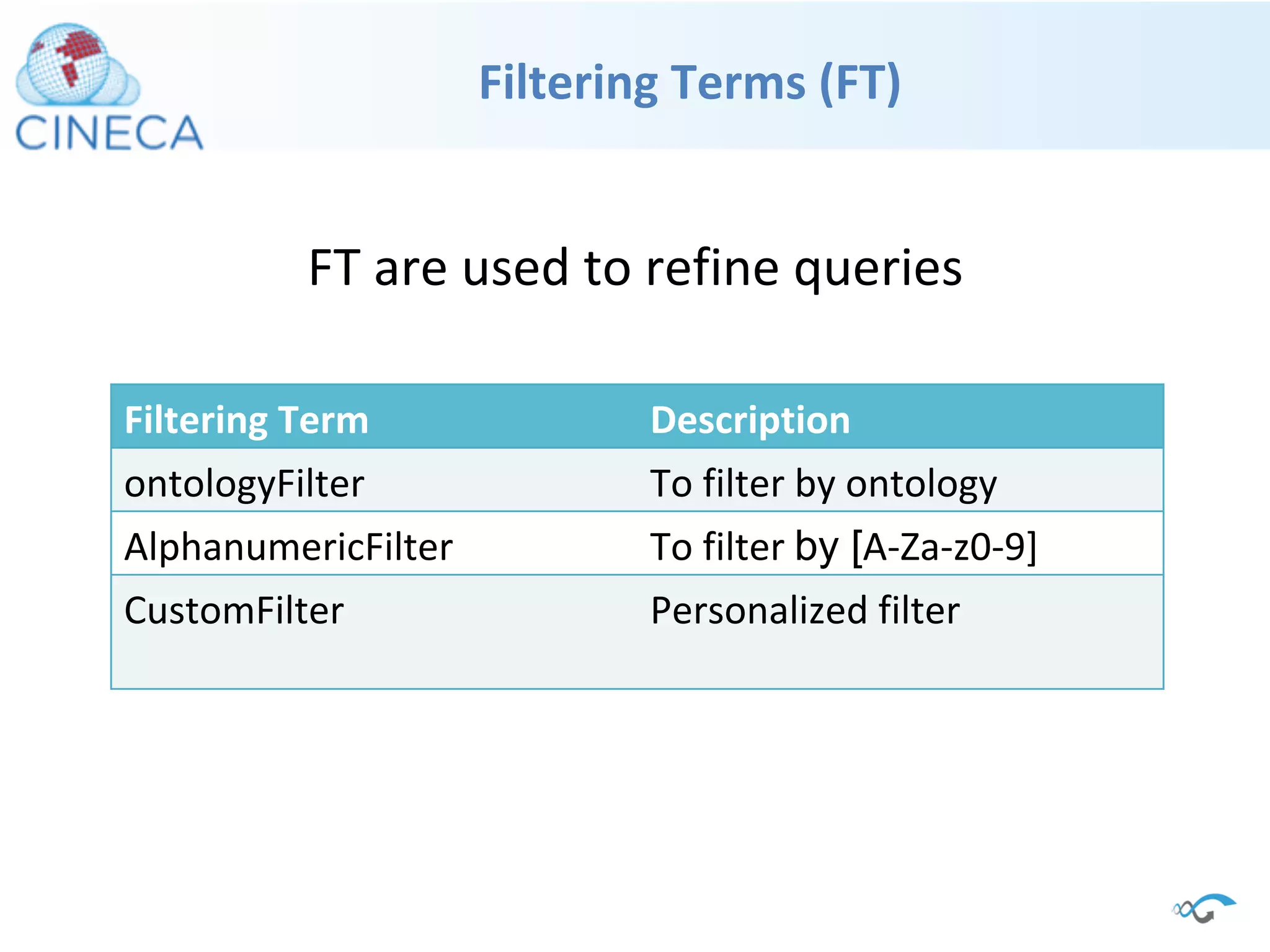 CINECA

Filtering Terms (FT)

FT are used to refine queries

| Filtering Term | Description |
|---|---|
| ontologyFilter | To filter by ontology |
| AlphanumericFilter | To filter by [A-Za-z0-9] |
| CustomFilter | Personalized filter |